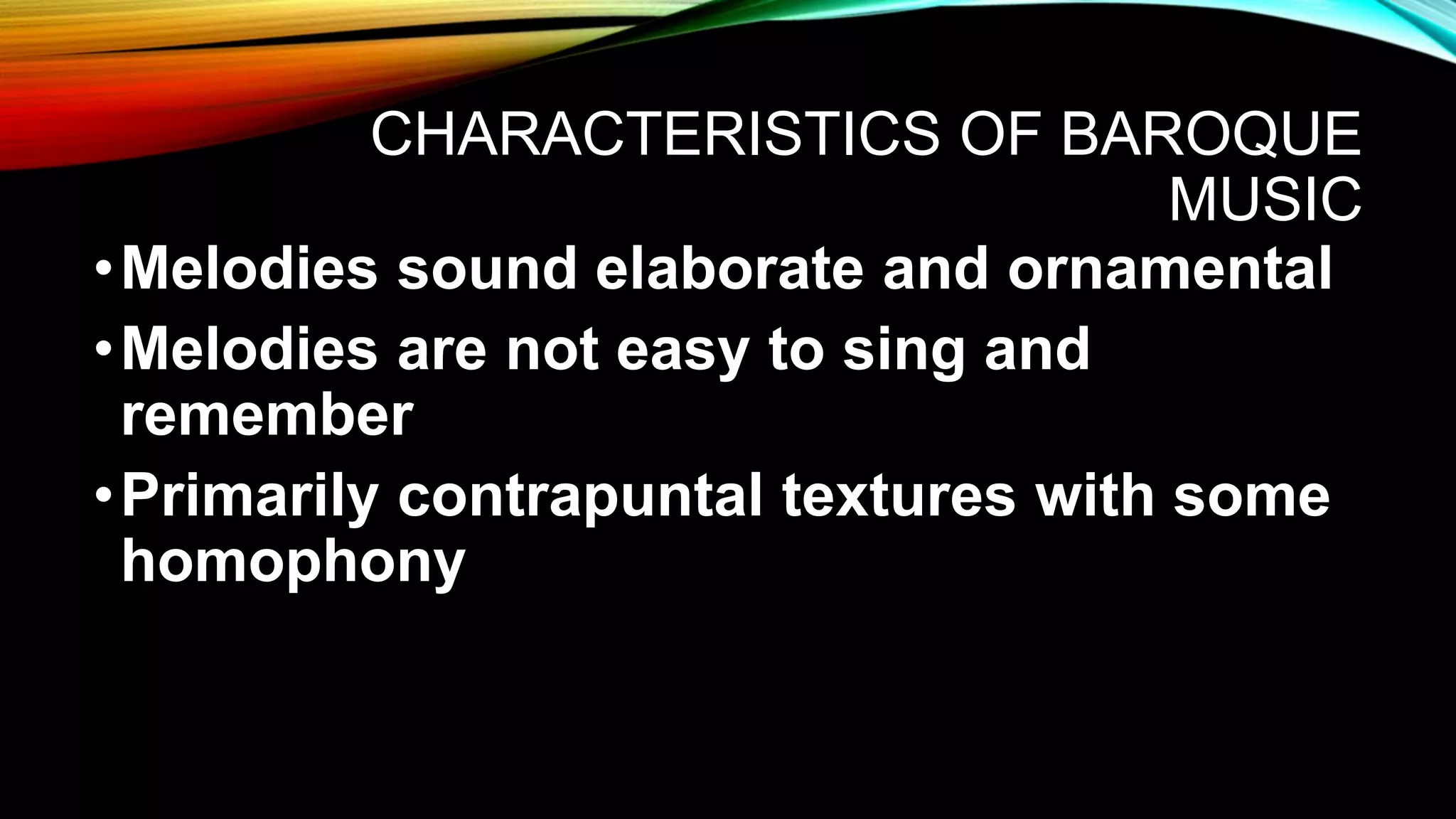 CHARACTERISTICS OF BAROQUE MUSIC

• Melodies sound elaborate and ornamental
• Melodies are not easy to sing and remember
• Primarily contrapuntal textures with some homophony